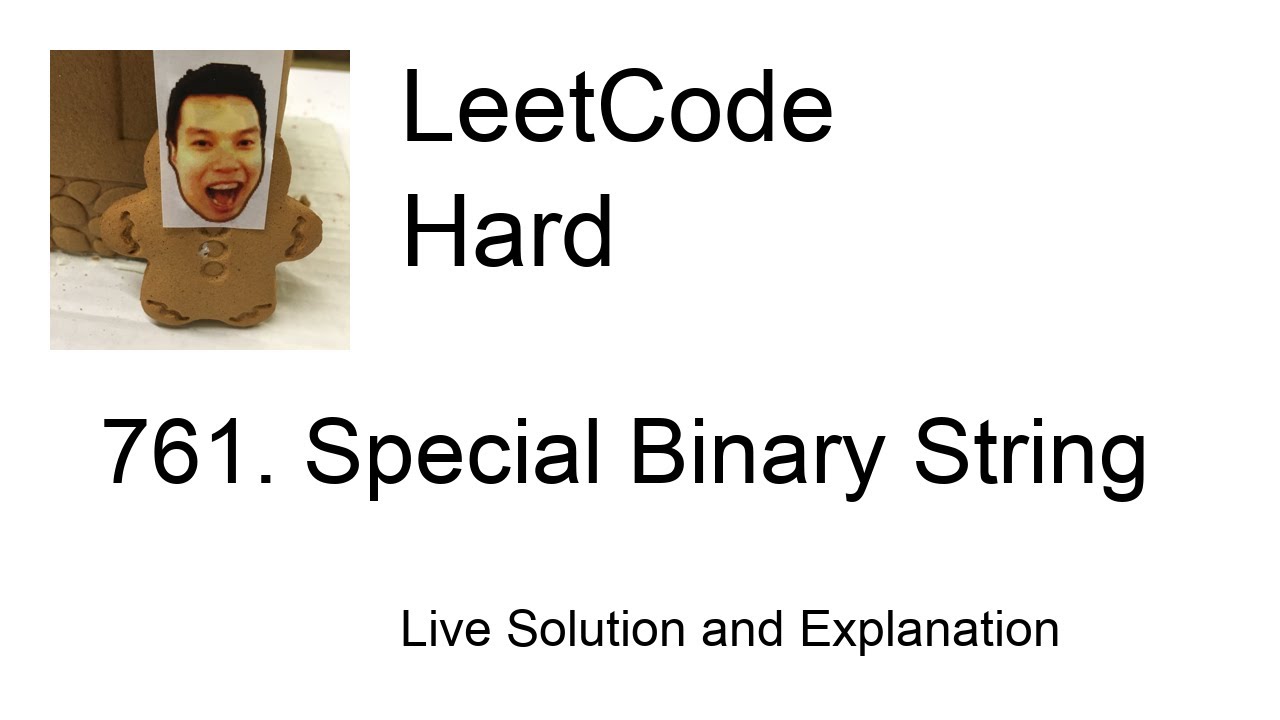 LeetCode
Hard

761. Special Binary String

Live Solution and Explanation